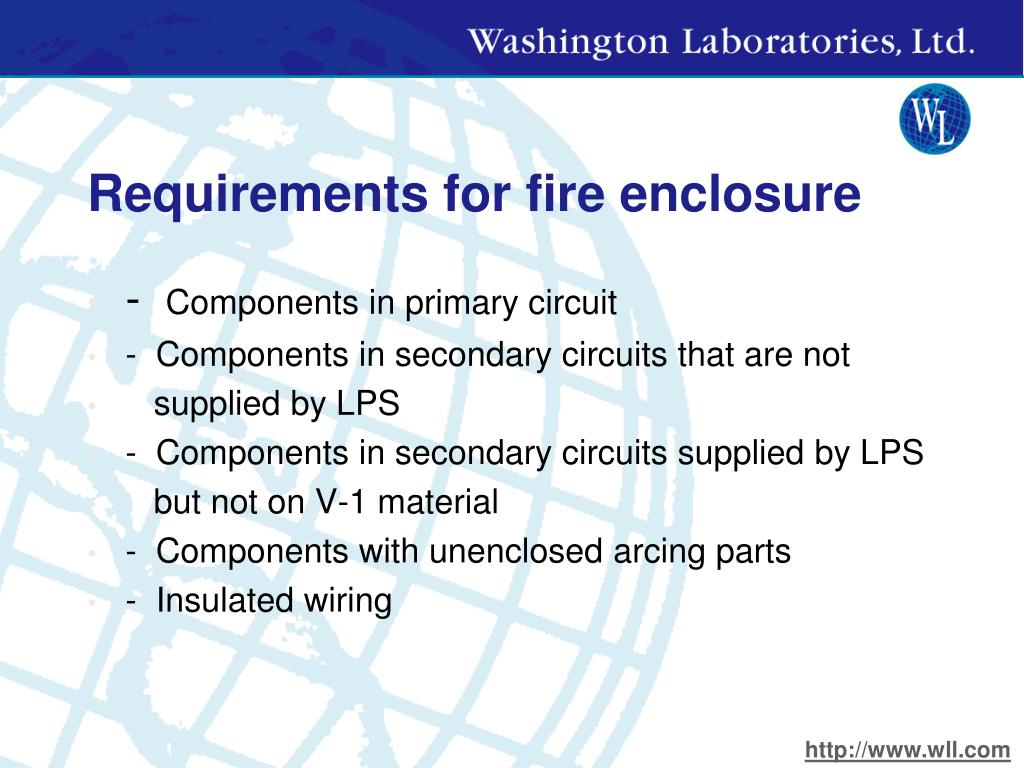 Washington Laboratories, Ltd.

WL

Requirements for fire enclosure

- Components in primary circuit
- Components in secondary circuits that are not supplied by LPS
- Components in secondary circuits supplied by LPS but not on V-1 material
- Components with unenclosed arcing parts
- Insulated wiring

http://www.wll.com